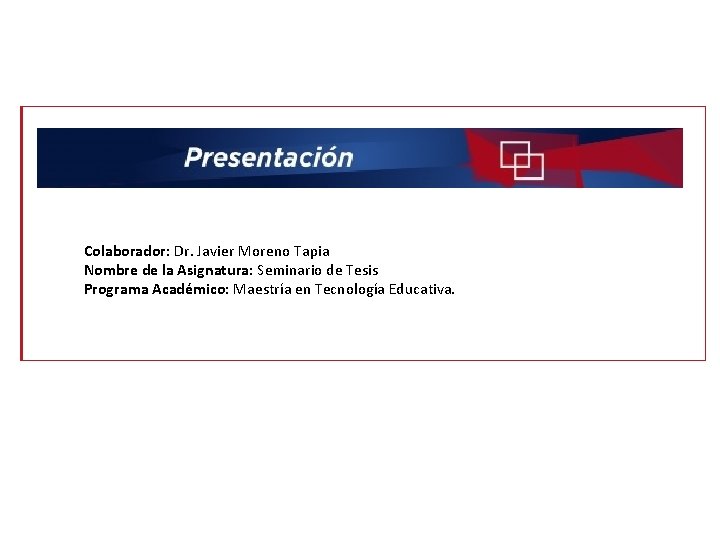 Presentación

Colaborador: Dr. Javier Moreno Tapia
Nombre de la Asignatura: Seminario de Tesis
Programa Académico: Maestría en Tecnología Educativa.